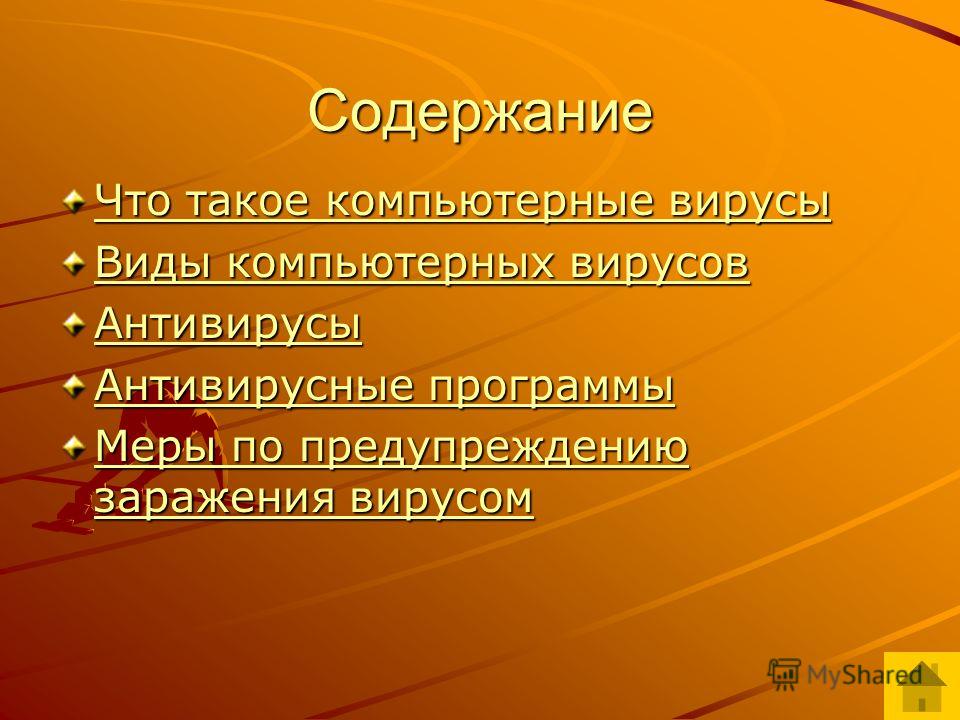 Содержание

Что такое компьютерные вирусы

Виды компьютерных вирусов

Антивирусы

Антивирусные программы

Меры по предупреждению заражения вирусом

MyShared